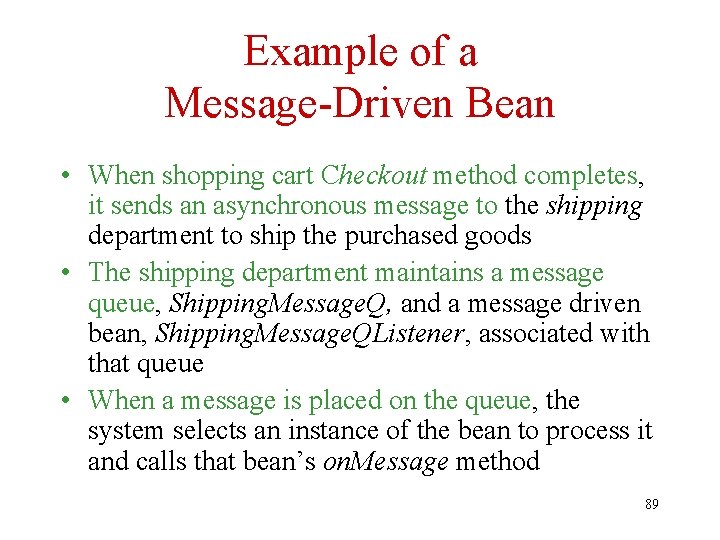 Example of a
Message-Driven Bean

• When shopping cart Checkout method completes, it sends an asynchronous message to the shipping department to ship the purchased goods
• The shipping department maintains a message queue, ShippingMessageQ, and a message driven bean, ShippingMessageQListener, associated with that queue
• When a message is placed on the queue, the system selects an instance of the bean to process it and calls that bean's onMessage method

89